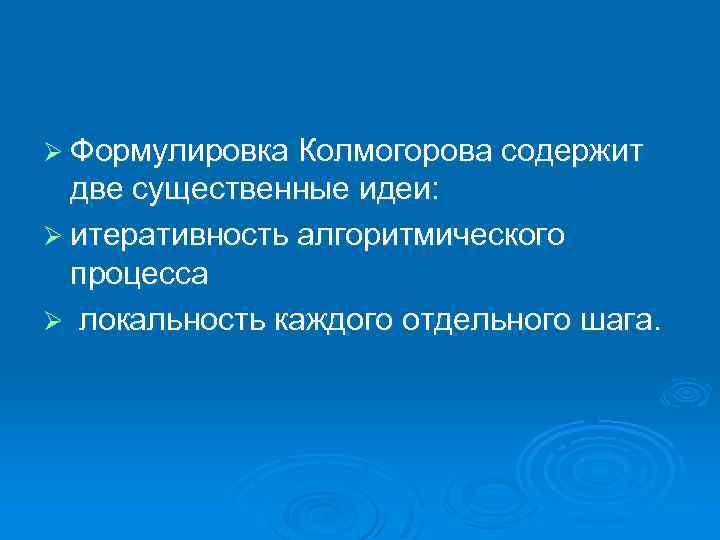 ➢ Формулировка Колмогорова содержит две существенные идеи:

➢ итеративность алгоритмического процесса

➢ локальность каждого отдельного шага.